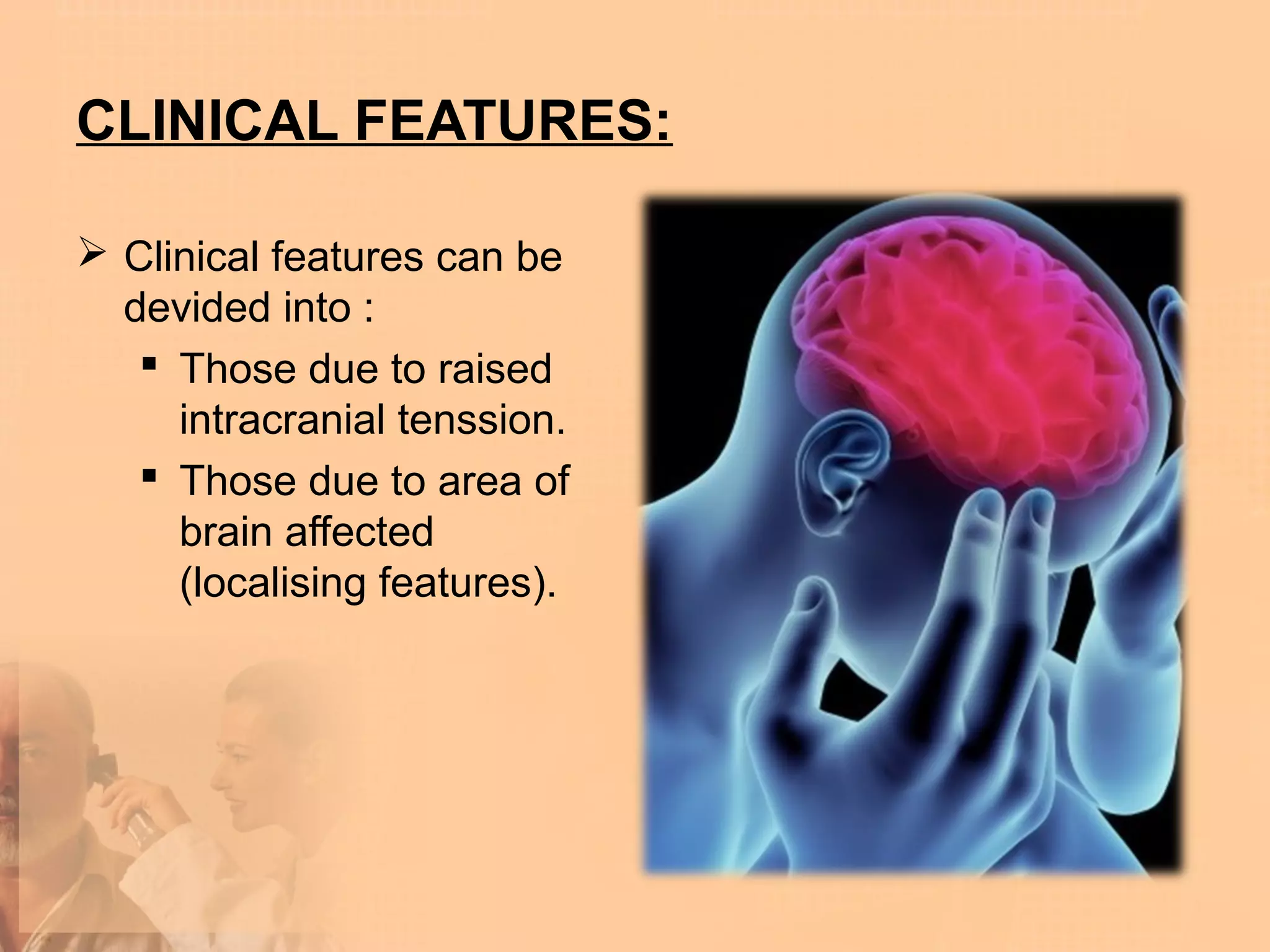 CLINICAL FEATURES:

➢ Clinical features can be devided into :

▪ Those due to raised intracranial tenssion.

▪ Those due to area of brain affected (localising features).